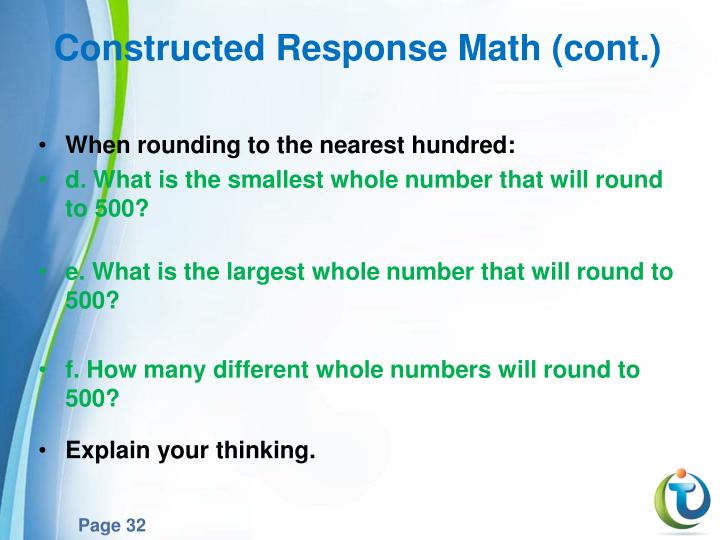 Constructed Response Math (cont.)

• When rounding to the nearest hundred:

• d. What is the smallest whole number that will round to 500?

• e. What is the largest whole number that will round to 500?

• f. How many different whole numbers will round to 500?

• Explain your thinking.

Page 32